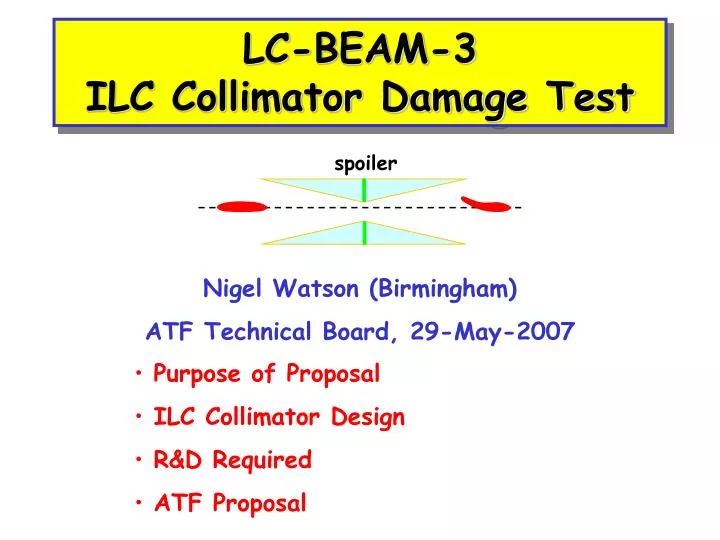 LC-BEAM-3
ILC Collimator Damage Test

spoiler

Nigel Watson (Birmingham)

ATF Technical Board, 29-May-2007

• Purpose of Proposal
• ILC Collimator Design
• R&D Required
• ATF Proposal